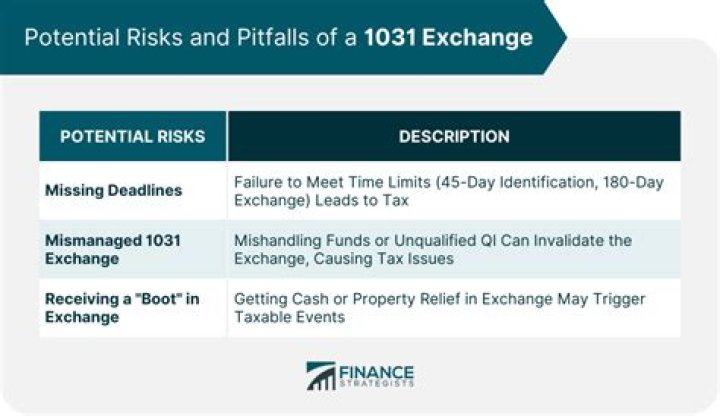 Potential Risks and Pitfalls of a 1031 Exchange

| POTENTIAL RISKS | DESCRIPTION |
|---|---|
| Missing Deadlines | Failure to Meet Time Limits (45-Day Identification, 180-Day Exchange) Leads to Tax |
| Mismanaged 1031 Exchange | Mishandling Funds or Unqualified QI Can Invalidate the Exchange, Causing Tax Issues |
| Receiving a "Boot" in Exchange | Getting Cash or Property Relief in Exchange May Trigger Taxable Events |

FINANCE STRATEGISTS